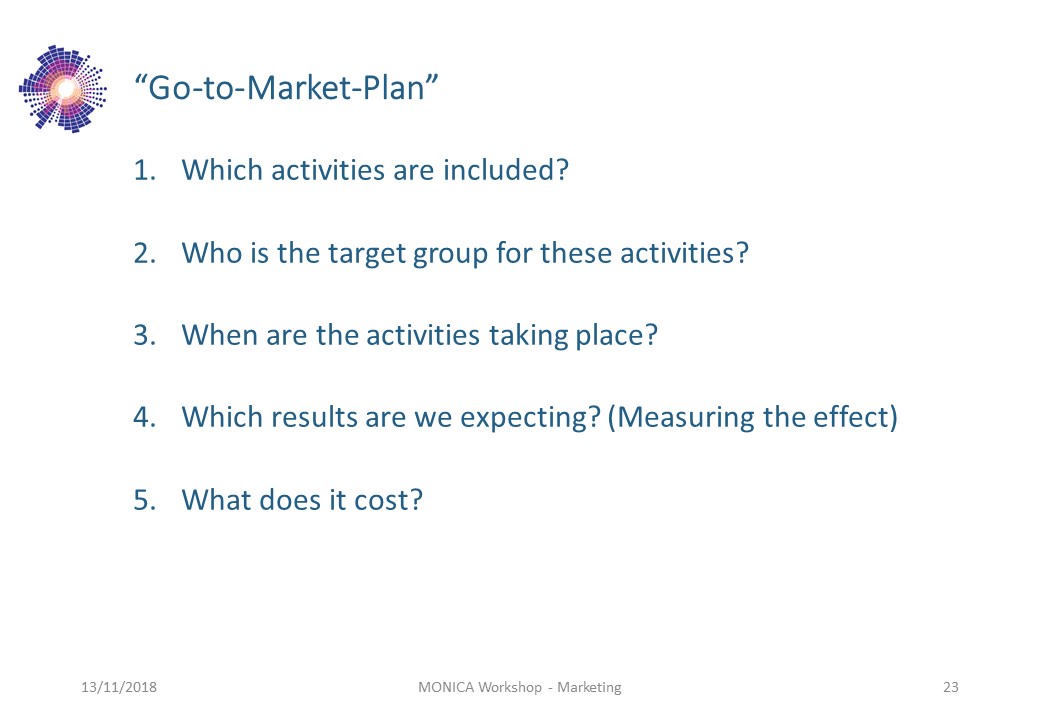 “Go-to-Market-Plan”

1. Which activities are included?

2. Who is the target group for these activities?

3. When are the activities taking place?

4. Which results are we expecting? (Measuring the effect)

5. What does it cost?

13/11/2018

MONICA Workshop - Marketing

23